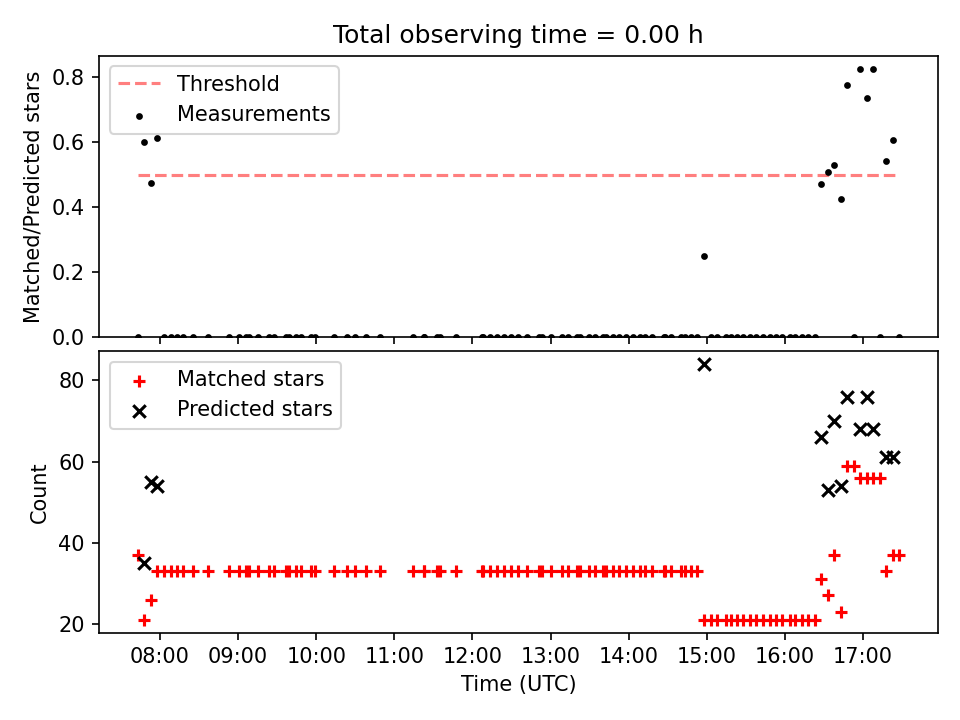 Total observing time = 0.00 h

Threshold
Measurements

Matched/Predicted stars

0.8
0.6
0.4
0.2
0.0

Matched stars
Predicted stars

Count

80
60
40
20

08:00 09:00 10:00 11:00 12:00 13:00 14:00 15:00 16:00 17:00

Time (UTC)